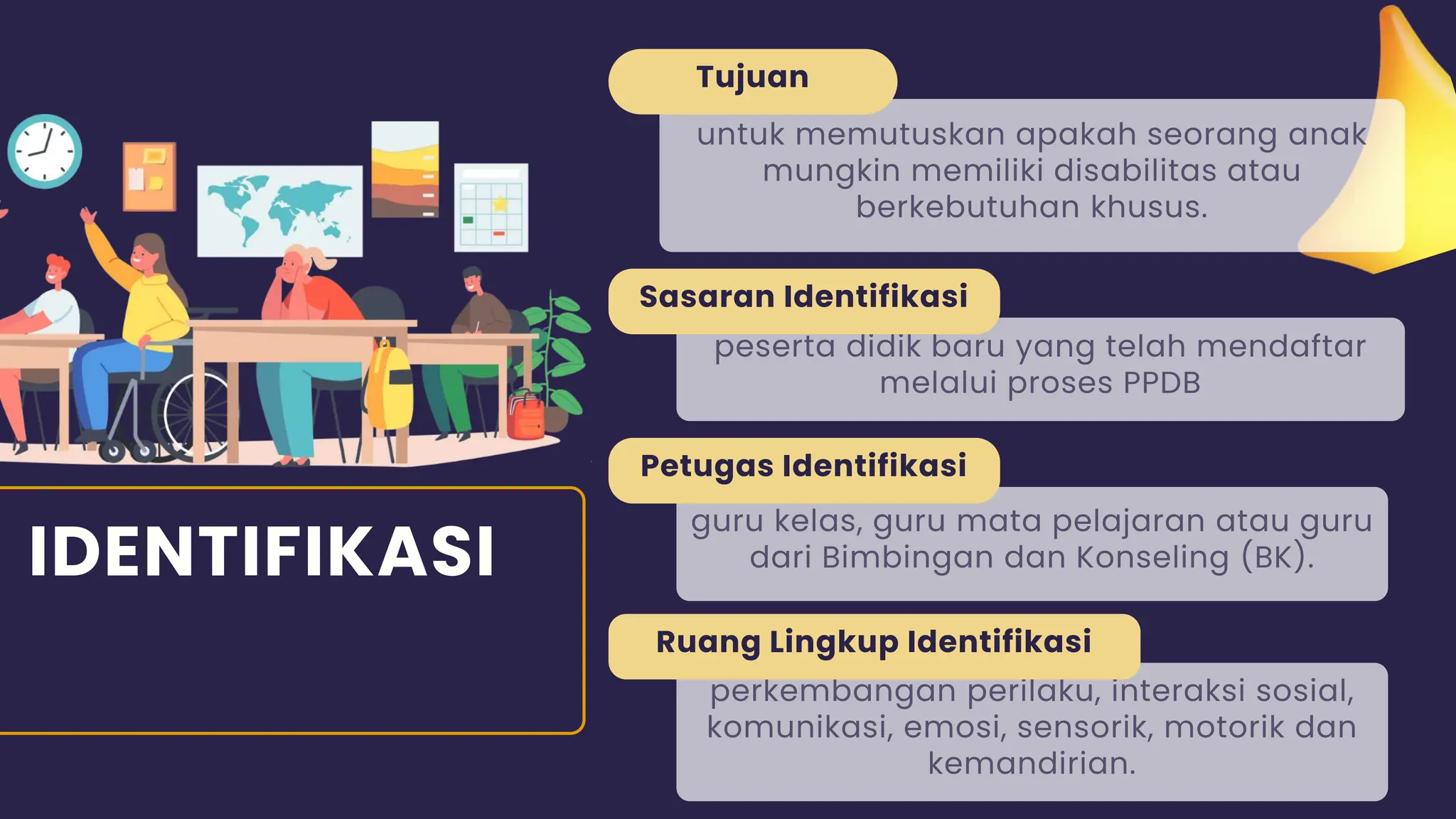 IDENTIFIKASI

Tujuan

untuk memutuskan apakah seorang anak mungkin memiliki disabilitas atau berkebutuhan khusus.

Sasaran Identifikasi

peserta didik baru yang telah mendaftar melalui proses PPDB

Petugas Identifikasi

guru kelas, guru mata pelajaran atau guru dari Bimbingan dan Konseling (BK).

Ruang Lingkup Identifikasi

perkembangan perilaku, interaksi sosial, komunikasi, emosi, sensorik, motorik dan kemandirian.